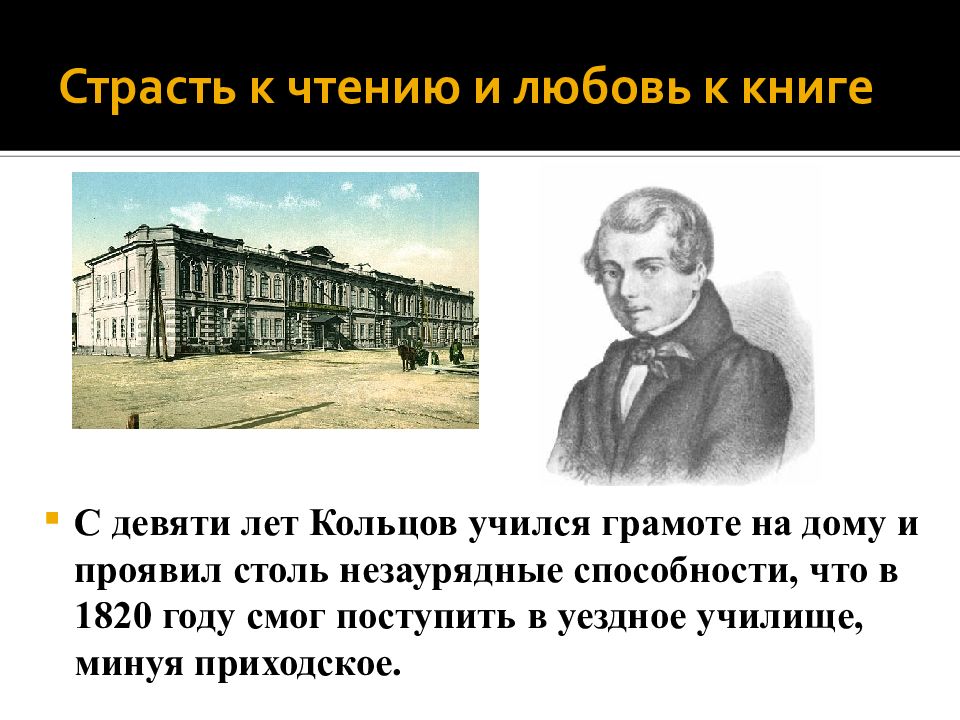 Страсть к чтению и любовь к книге

С девяти лет Кольцов учился грамоте на дому и проявил столь незаурядные способности, что в 1820 году смог поступить в уездное училище, минуя приходское.